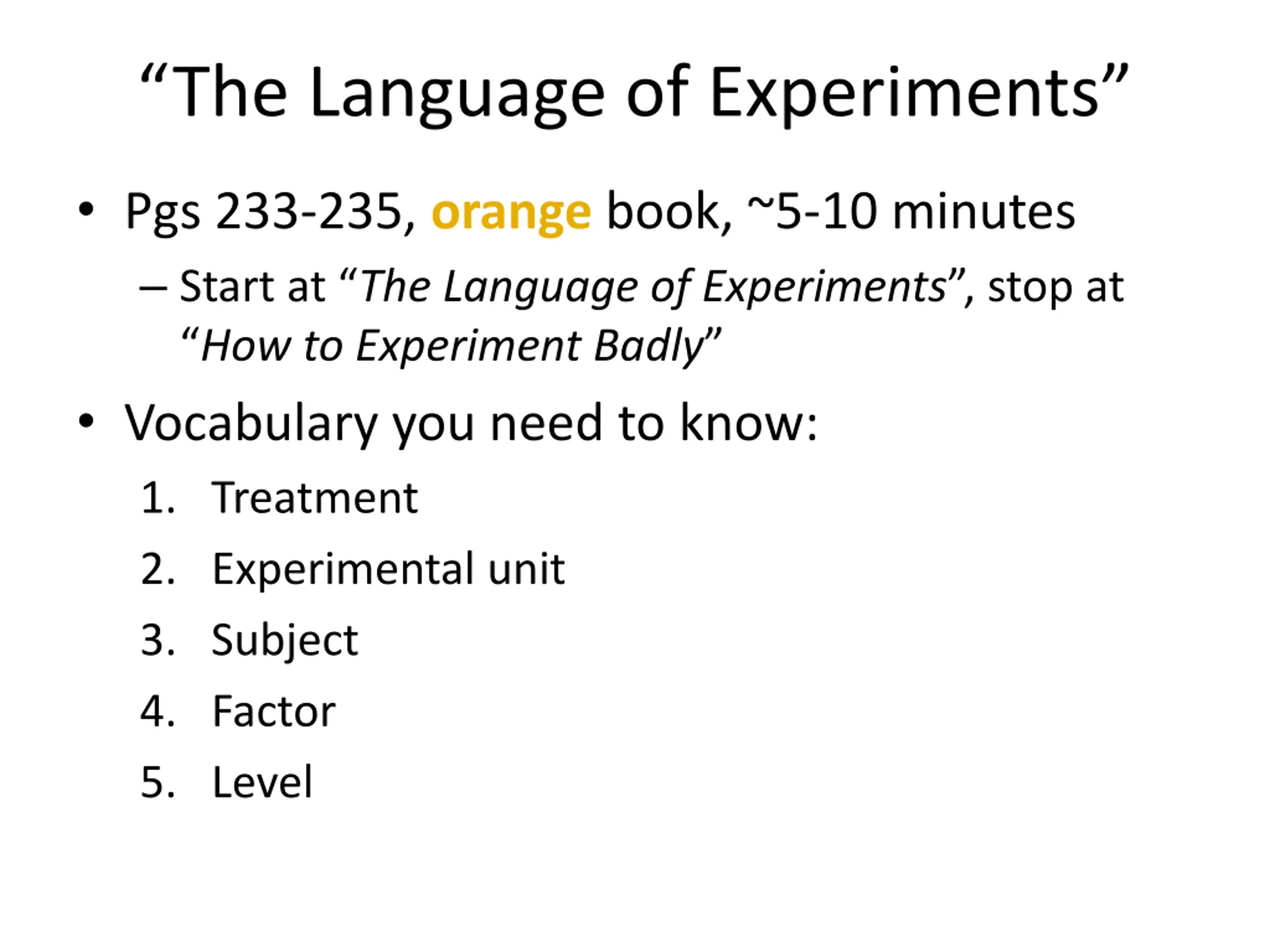 “The Language of Experiments”

• Pgs 233-235, orange book, ~5-10 minutes
– Start at “The Language of Experiments”, stop at “How to Experiment Badly”

• Vocabulary you need to know:
1. Treatment
2. Experimental unit
3. Subject
4. Factor
5. Level